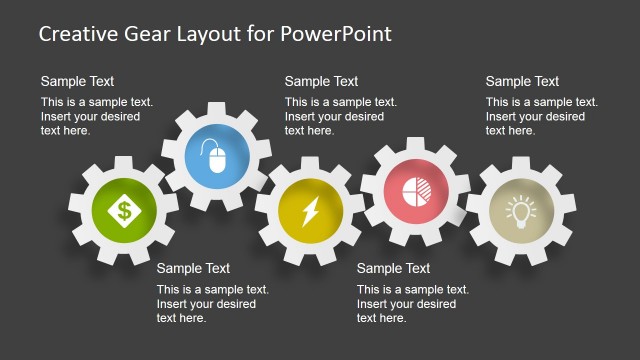 Creative Gear Layout for PowerPoint

Sample Text
This is a sample text. Insert your desired text here.

Sample Text
This is a sample text. Insert your desired text here.

Sample Text
This is a sample text. Insert your desired text here.

$

Sample Text
This is a sample text. Insert your desired text here.

Sample Text
This is a sample text. Insert your desired text here.